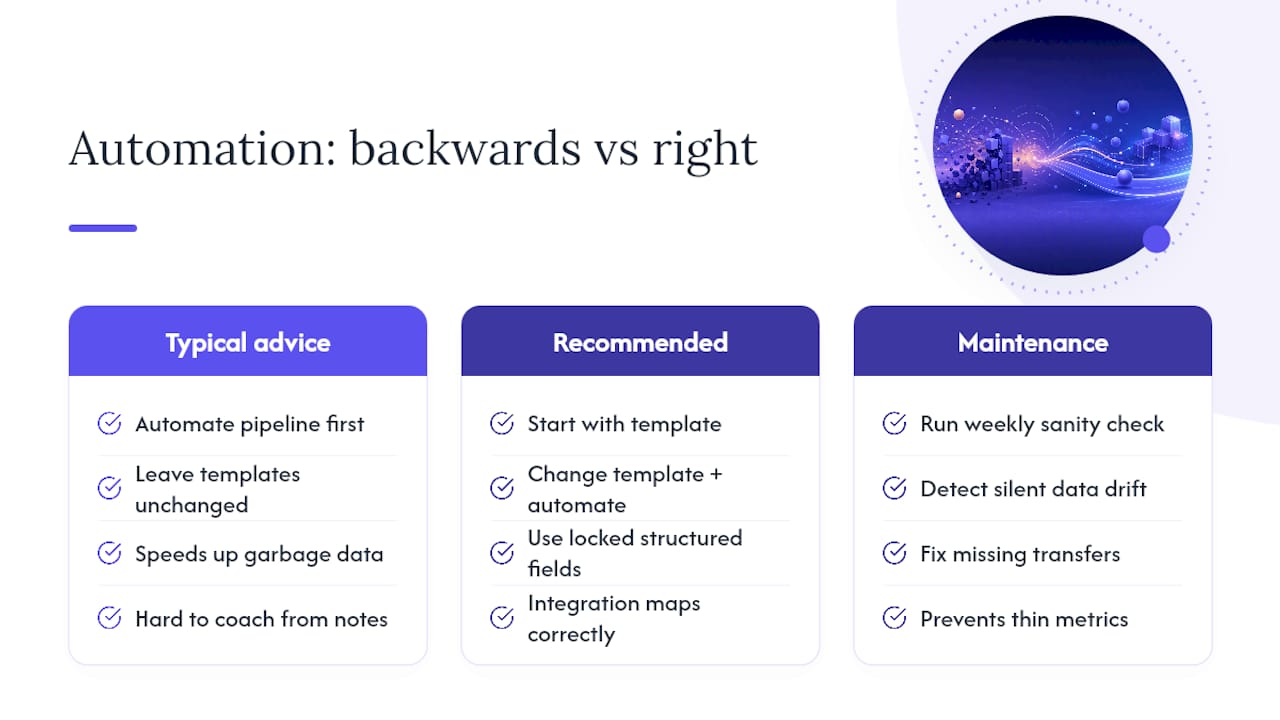 Automation: backwards vs right

Typical advice

Automate pipeline first

Leave templates unchanged

Speeds up garbage data

Hard to coach from notes

Recommended

Start with template

Change template + automate

Use locked structured fields

Integration maps correctly

Maintenance

Run weekly sanity check

Detect silent data drift

Fix missing transfers

Prevents thin metrics